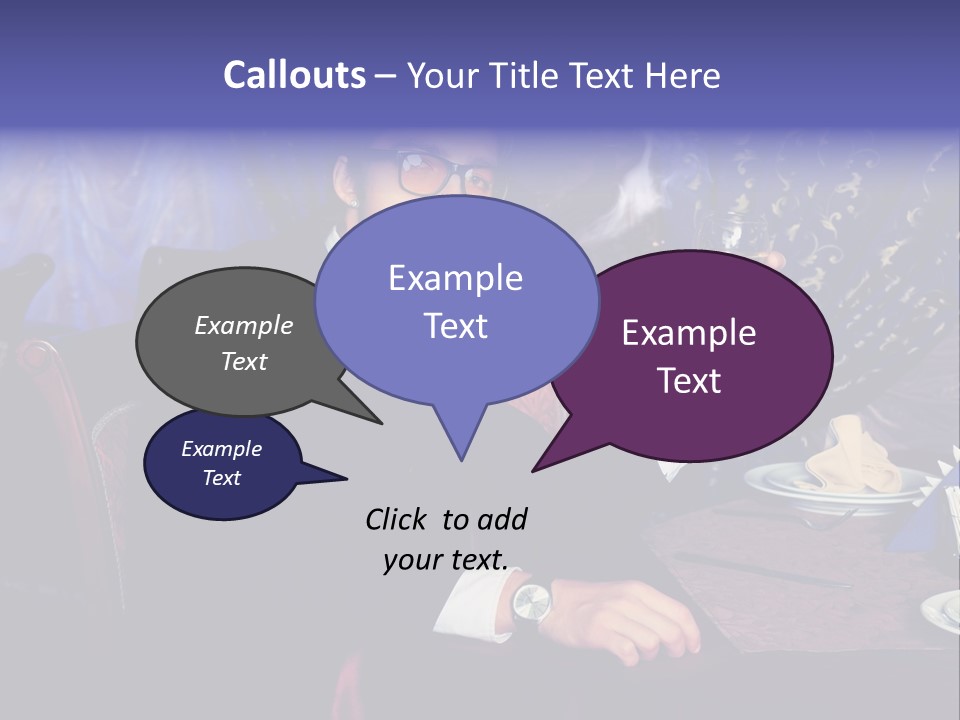 Callouts – Your Title Text Here

Example Text

Example Text

Example Text

Example Text

Click to add your text.